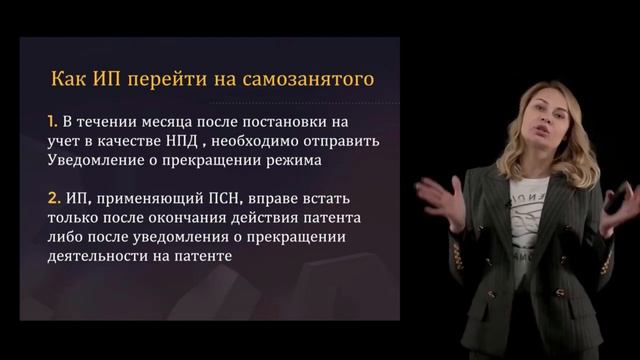 Как ИП перейти на самозанятого

1. В течении месяца после постановки на учет в качестве НПД , необходимо отправить Уведомление о прекращении режима

2. ИП, применяющий ПСН, вправе встать только после окончания действия патента либо после уведомления о прекращении деятельности на патенте